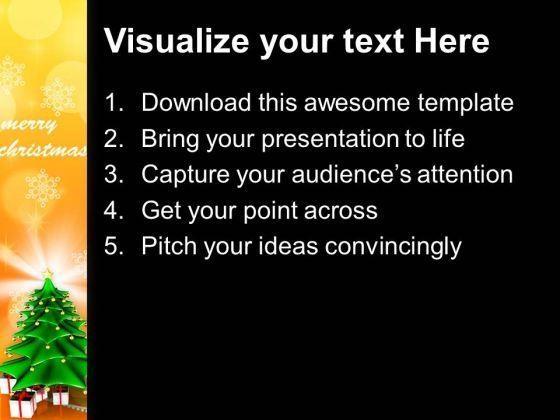 merry
christmas

Visualize your text Here

1. Download this awesome template
2. Bring your presentation to life
3. Capture your audience's attention
4. Get your point across
5. Pitch your ideas convincingly